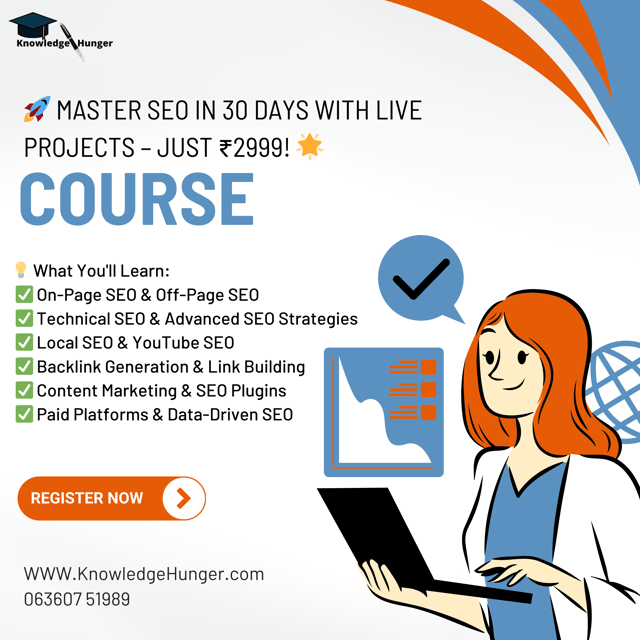 Knowledge Hunger

🚀 MASTER SEO IN 30 DAYS WITH LIVE PROJECTS – JUST ₹2999! 🌟

COURSE

💡 What You'll Learn:
✅ On-Page SEO & Off-Page SEO
✅ Technical SEO & Advanced SEO Strategies
✅ Local SEO & YouTube SEO
✅ Backlink Generation & Link Building
✅ Content Marketing & SEO Plugins
✅ Paid Platforms & Data-Driven SEO

REGISTER NOW

WWW.KnowledgeHunger.com
063607 51989